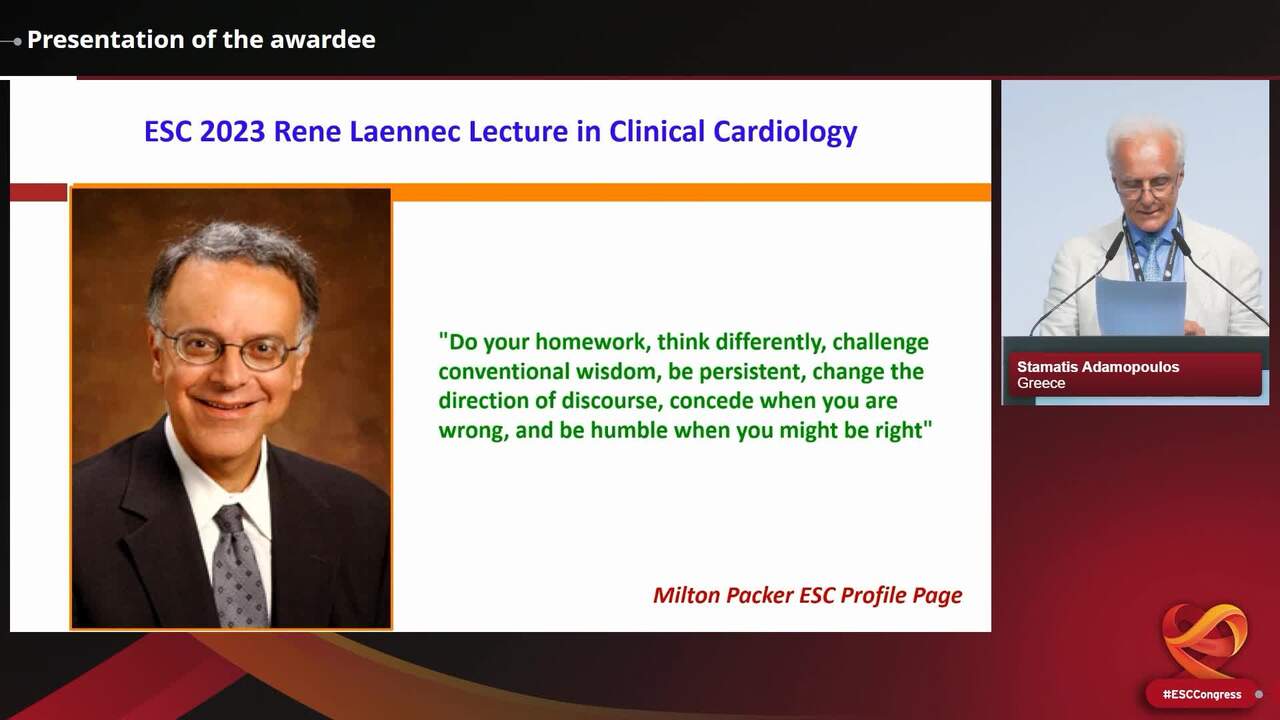 Presentation of the awardee

ESC 2023 Rene Laennec Lecture in Clinical Cardiology

"Do your homework, think differently, challenge conventional wisdom, be persistent, change the direction of discourse, concede when you are wrong, and be humble when you might be right"

Milton Packer ESC Profile Page

Stamatis Adamopoulos
Greece

#ESCCongress